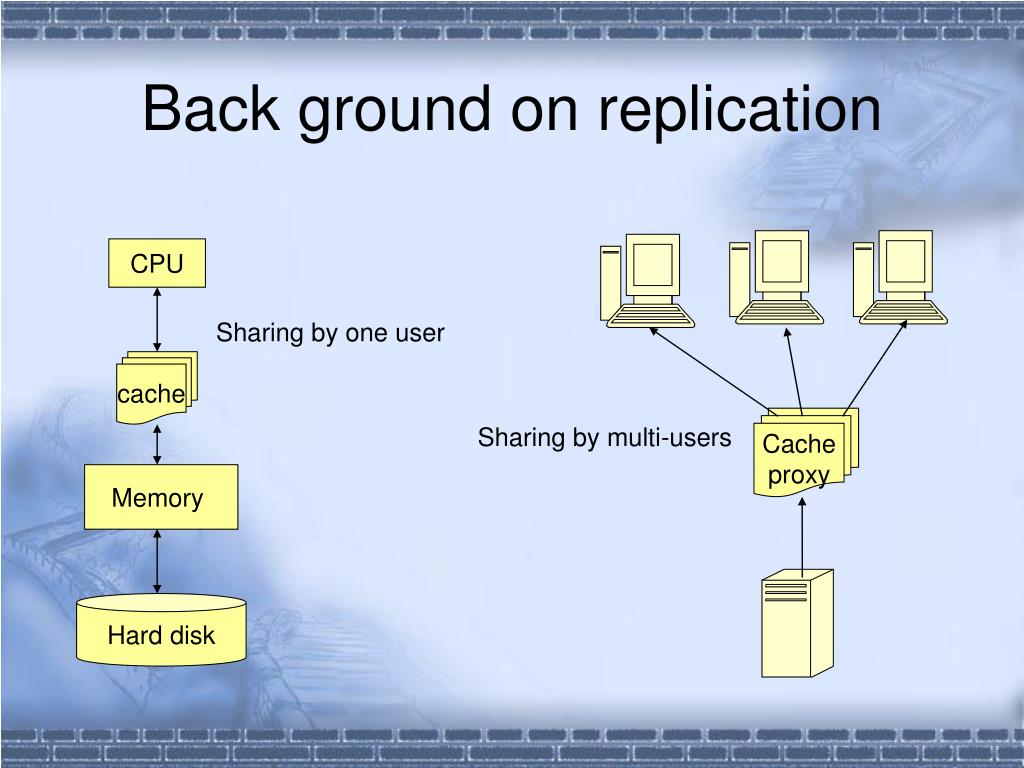 Back ground on replication

CPU

Sharing by one user

cache

Memory

Hard disk

Sharing by multi-users

Cache proxy